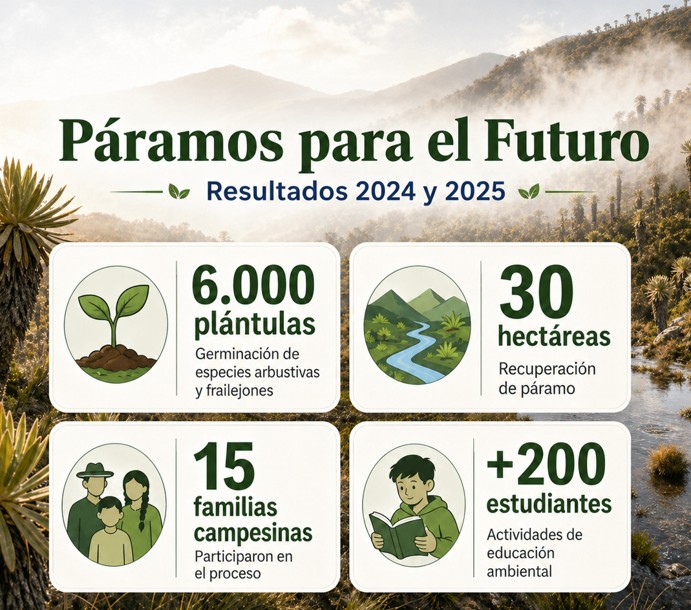 Páramos para el Futuro

Resultados 2024 y 2025

6.000 plántulas

Germinación de especies arbustivas y frailejones

30 hectáreas

Recuperación de páramo

15 familias campesinas

Participaron en el proceso

+200 estudiantes

Actividades de educación ambiental